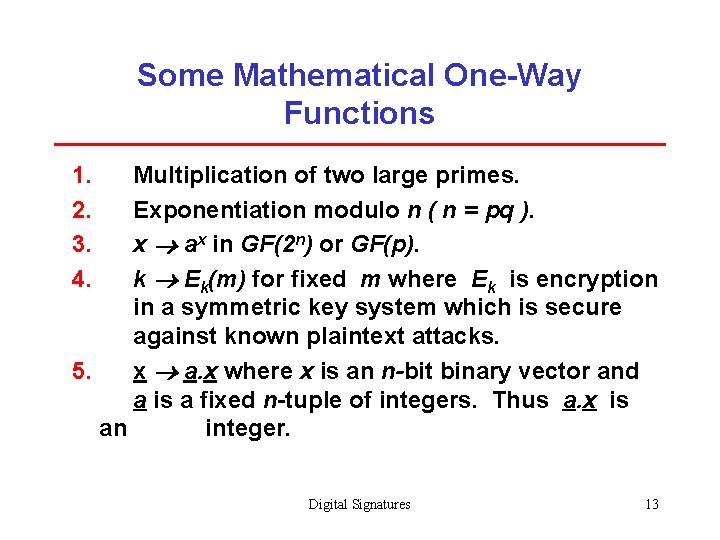 Some Mathematical One-Way Functions

1. Multiplication of two large primes.

2. Exponentiation modulo $n$ ( $n = pq$ ).

3. $x \rightarrow a^x$ in $GF(2^n)$ or $GF(p)$.

4. $k \rightarrow E_k(m)$ for fixed $m$ where $E_k$ is encryption in a symmetric key system which is secure against known plaintext attacks.

5. $\underline{x} \rightarrow \underline{a}.\underline{x}$ where $x$ is an $n$-bit binary vector and $\underline{a}$ is a fixed $n$-tuple of integers. Thus $\underline{a}.\underline{x}$ is an integer.

Digital Signatures 13